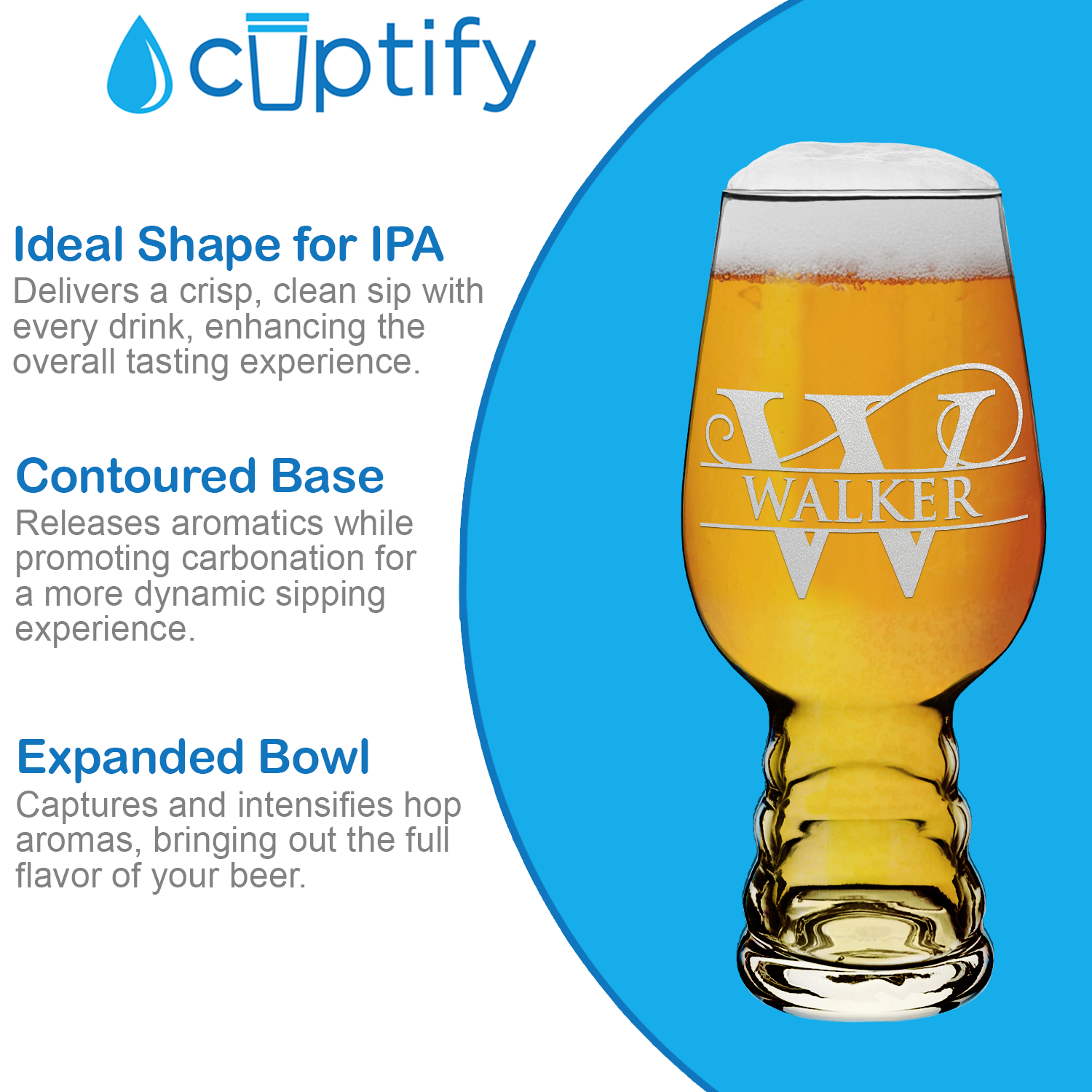 cuptify

Ideal Shape for IPA
Delivers a crisp, clean sip with every drink, enhancing the overall tasting experience.

Contoured Base
Releases aromatics while promoting carbonation for a more dynamic sipping experience.

Expanded Bowl
Captures and intensifies hop aromas, bringing out the full flavor of your beer.

W
WALKER